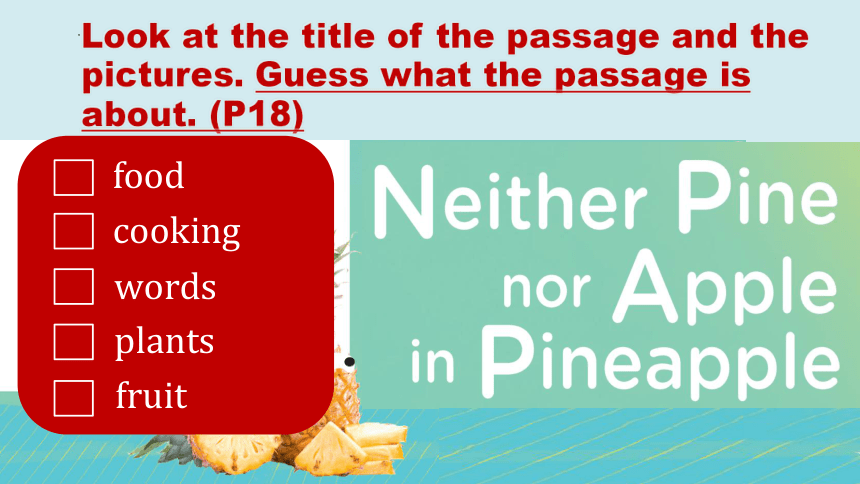 Look at the title of the passage and the pictures. Guess what the passage is about. (P18)

☐ food
☐ cooking
☐ words
☐ plants
☐ fruit

Neither Pine nor Apple in Pineapple